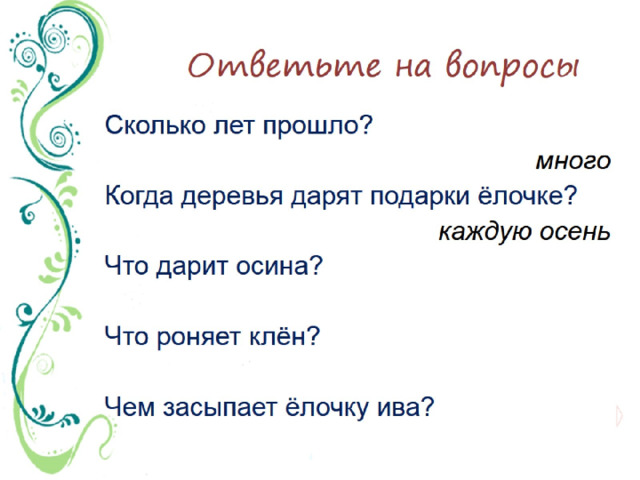 Ответьте на вопросы

Сколько лет прошло?

много

Когда деревья дарят подарки ёлочке?

каждую осень

Что дарит осина?

Что роняет клён?

Чем засыпает ёлочку ива?